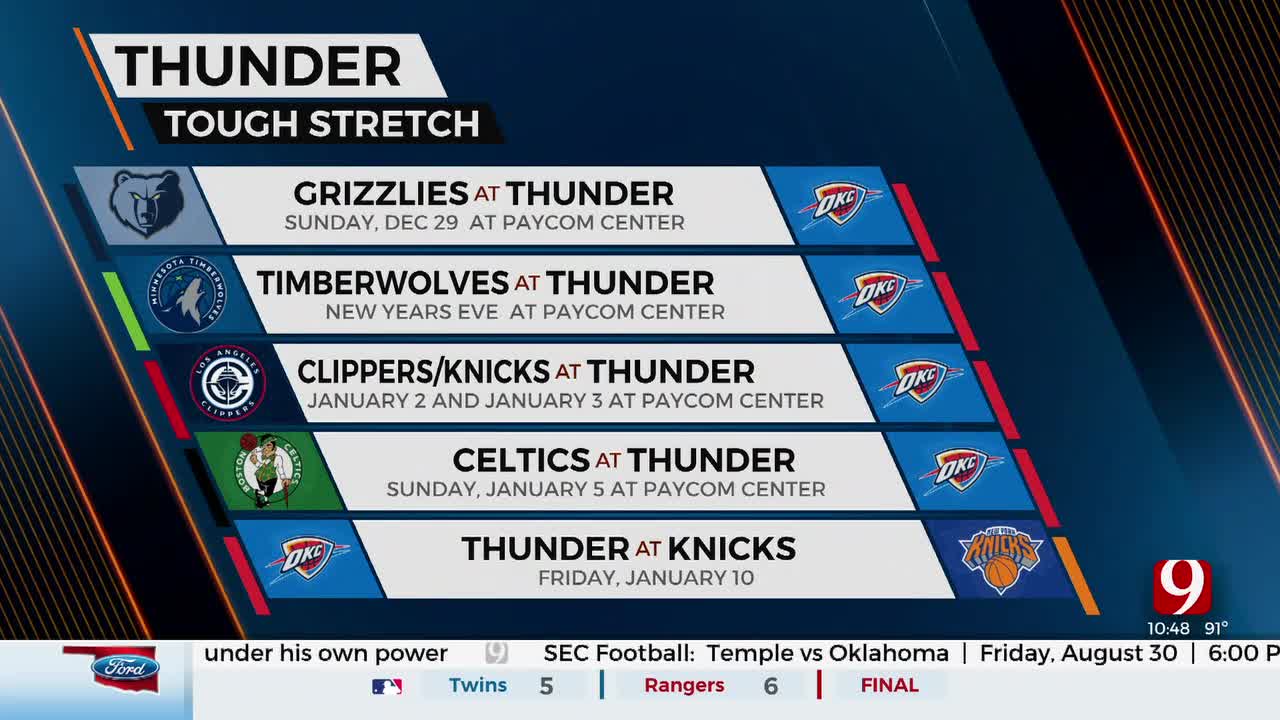 THUNDER
TOUGH STRETCH

GRIZZLIES AT THUNDER
SUNDAY, DEC 29 AT PAYCOM CENTER

OKC

MINNESOTA TIMBERWOLVES

TIMBERWOLVES AT THUNDER
NEW YEARS EVE AT PAYCOM CENTER

OKC

LOS ANGELES CLIPPERS

CLIPPERS/KNICKS AT THUNDER
JANUARY 2 AND JANUARY 3 AT PAYCOM CENTER

OKC

BOSTON CELTICS

CELTICS AT THUNDER
SUNDAY, JANUARY 5 AT PAYCOM CENTER

OKC

OKC

THUNDER AT KNICKS
FRIDAY, JANUARY 10

NEW YORK KNICKS

9

10:48 91°

Ford

under his own power 9 SEC Football: Temple vs Oklahoma | Friday, August 30 | 6:00 P

Twins 5 | Rangers 6 | FINAL